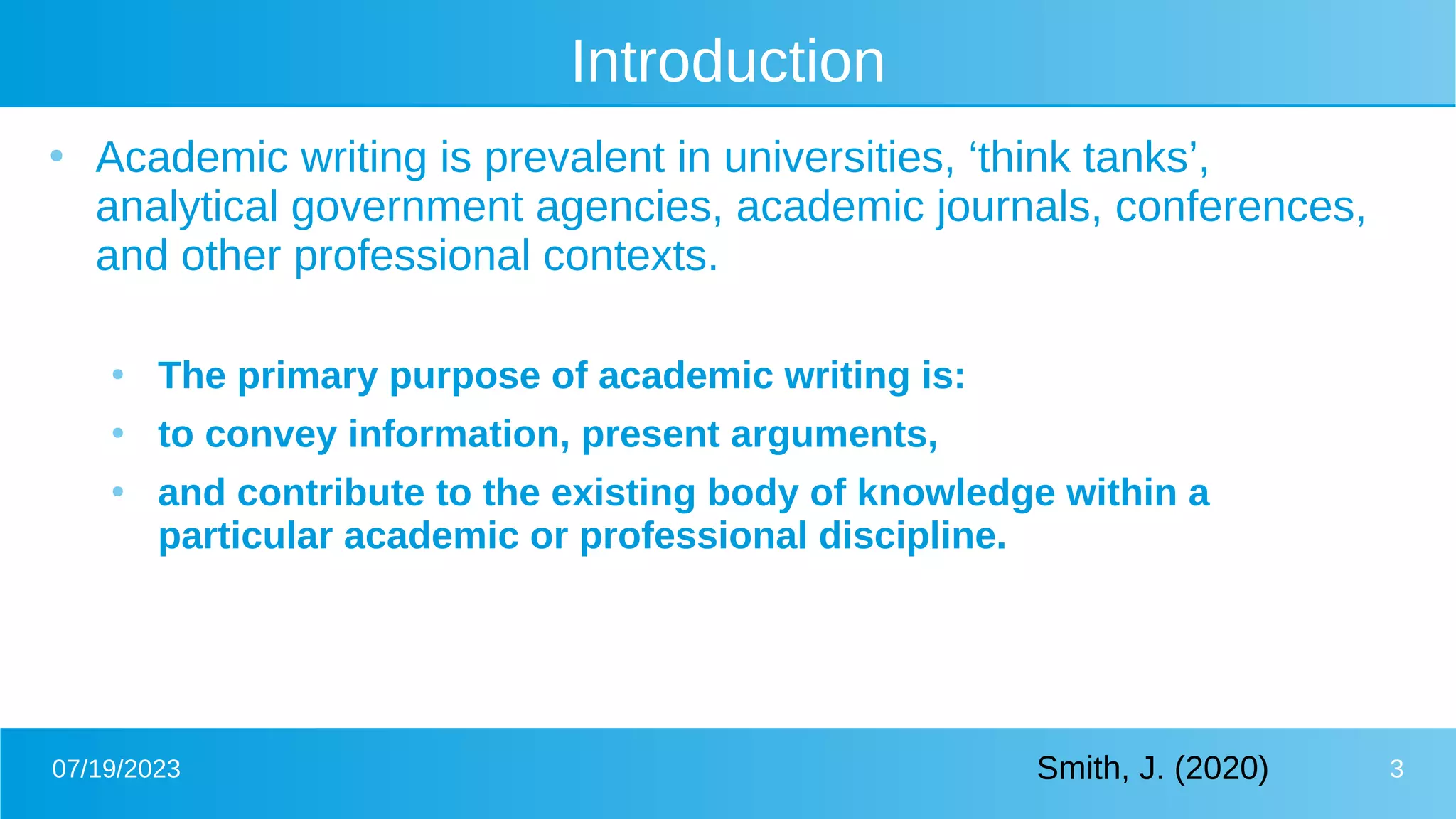 Introduction

• Academic writing is prevalent in universities, ‘think tanks’, analytical government agencies, academic journals, conferences, and other professional contexts.

• The primary purpose of academic writing is:
• to convey information, present arguments,
• and contribute to the existing body of knowledge within a particular academic or professional discipline.

07/19/2023

Smith, J. (2020)

3